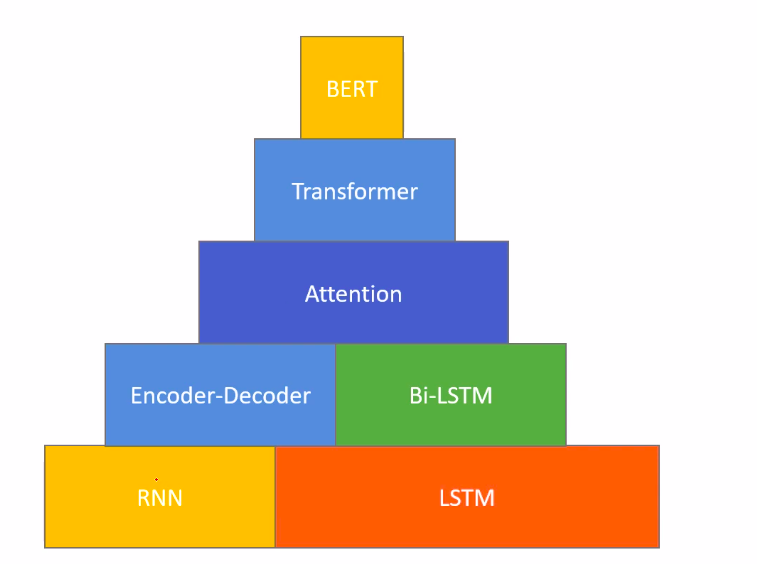 BERT

Transformer

Attention

Encoder-Decoder

Bi-LSTM

RNN

LSTM